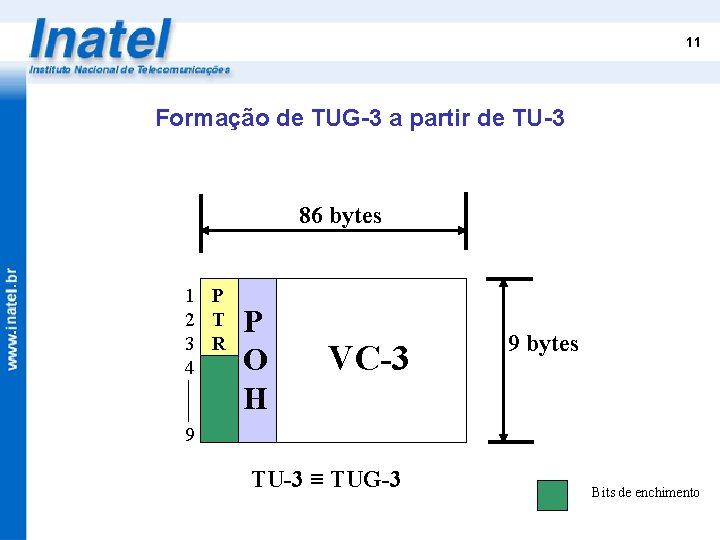 Inatel
Instituto Nacional de Telecomunicações

11

www.inatel.br

Formação de TUG-3 a partir de TU-3

86 bytes

1
2
3
4
9

P
T
R

P
O
H

VC-3

9 bytes

TU-3 ≡ TUG-3

Bits de enchimento